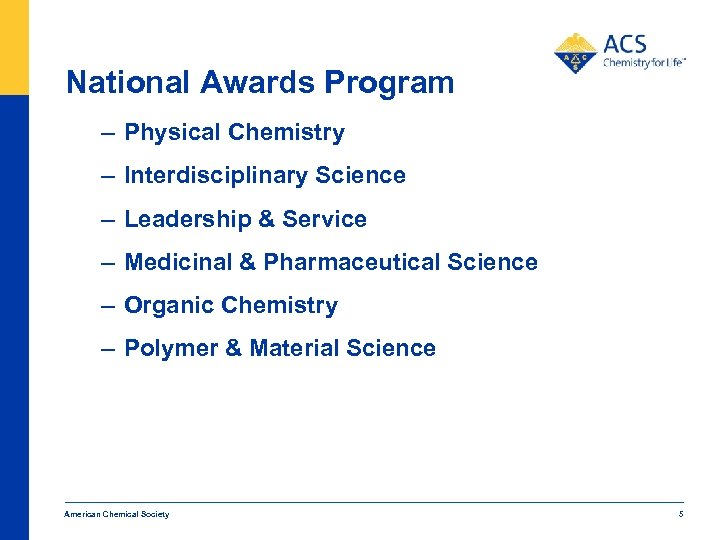 ACS
Chemistry for Life™

National Awards Program

– Physical Chemistry
– Interdisciplinary Science
– Leadership & Service
– Medicinal & Pharmaceutical Science
– Organic Chemistry
– Polymer & Material Science

American Chemical Society

5